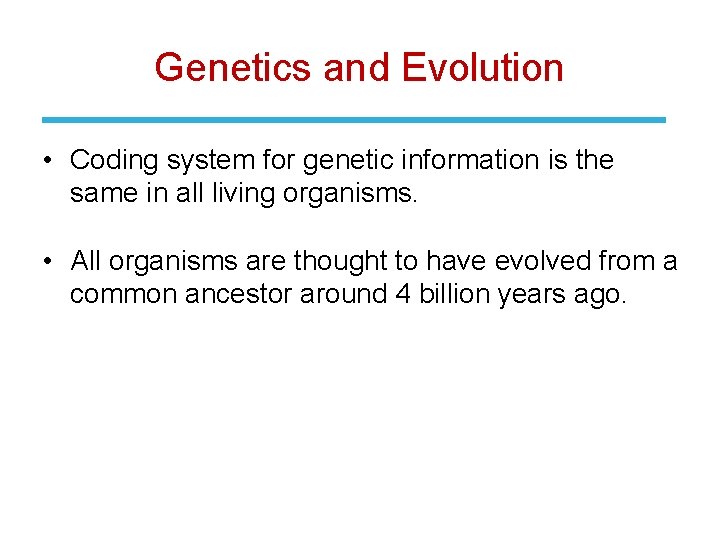 Genetics and Evolution

• Coding system for genetic information is the same in all living organisms.

• All organisms are thought to have evolved from a common ancestor around 4 billion years ago.